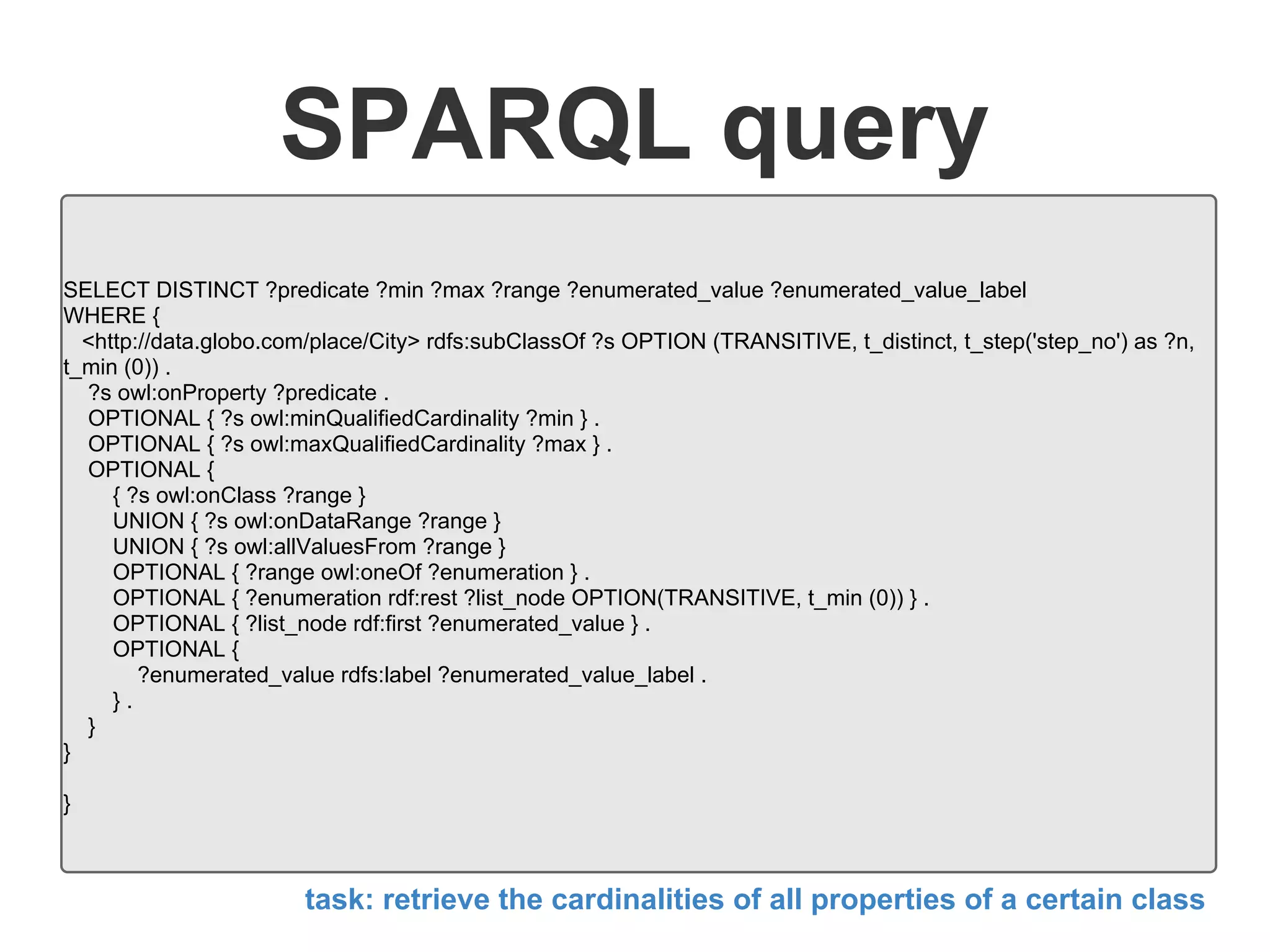 SPARQL query

SELECT DISTINCT ?predicate ?min ?max ?range ?enumerated_value ?enumerated_value_label
WHERE {
  <http://data.globo.com/place/City> rdfs:subClassOf ?s OPTION (TRANSITIVE, t_distinct, t_step('step_no') as ?n, t_min (0)) .
    ?s owl:onProperty ?predicate .
    OPTIONAL { ?s owl:minQualifiedCardinality ?min } .
    OPTIONAL { ?s owl:maxQualifiedCardinality ?max } .
    OPTIONAL {
      { ?s owl:onClass ?range }
      UNION { ?s owl:onDataRange ?range }
      UNION { ?s owl:allValuesFrom ?range }
      OPTIONAL { ?range owl:oneOf ?enumeration } .
      OPTIONAL { ?enumeration rdf:rest ?list_node OPTION(TRANSITIVE, t_min (0)) } .
      OPTIONAL { ?list_node rdf:first ?enumerated_value } .
      OPTIONAL {
        ?enumerated_value rdfs:label ?enumerated_value_label .
      } .
    }
}

}

task: retrieve the cardinalities of all properties of a certain class